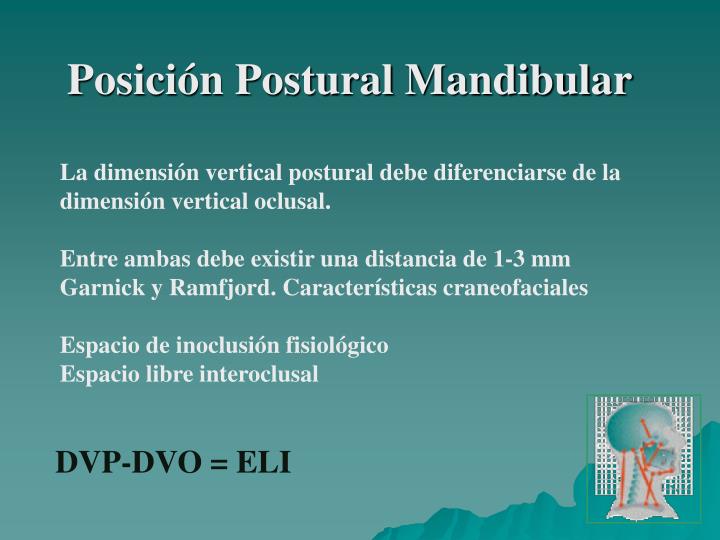 Posición Postural Mandibular

La dimensión vertical postural debe diferenciarse de la dimensión vertical oclusal.

Entre ambas debe existir una distancia de 1-3 mm Garnick y Ramfjord. Características craneofaciales

Espacio de inoclusión fisiológico
Espacio libre interoclusal

DVP-DVO = ELI